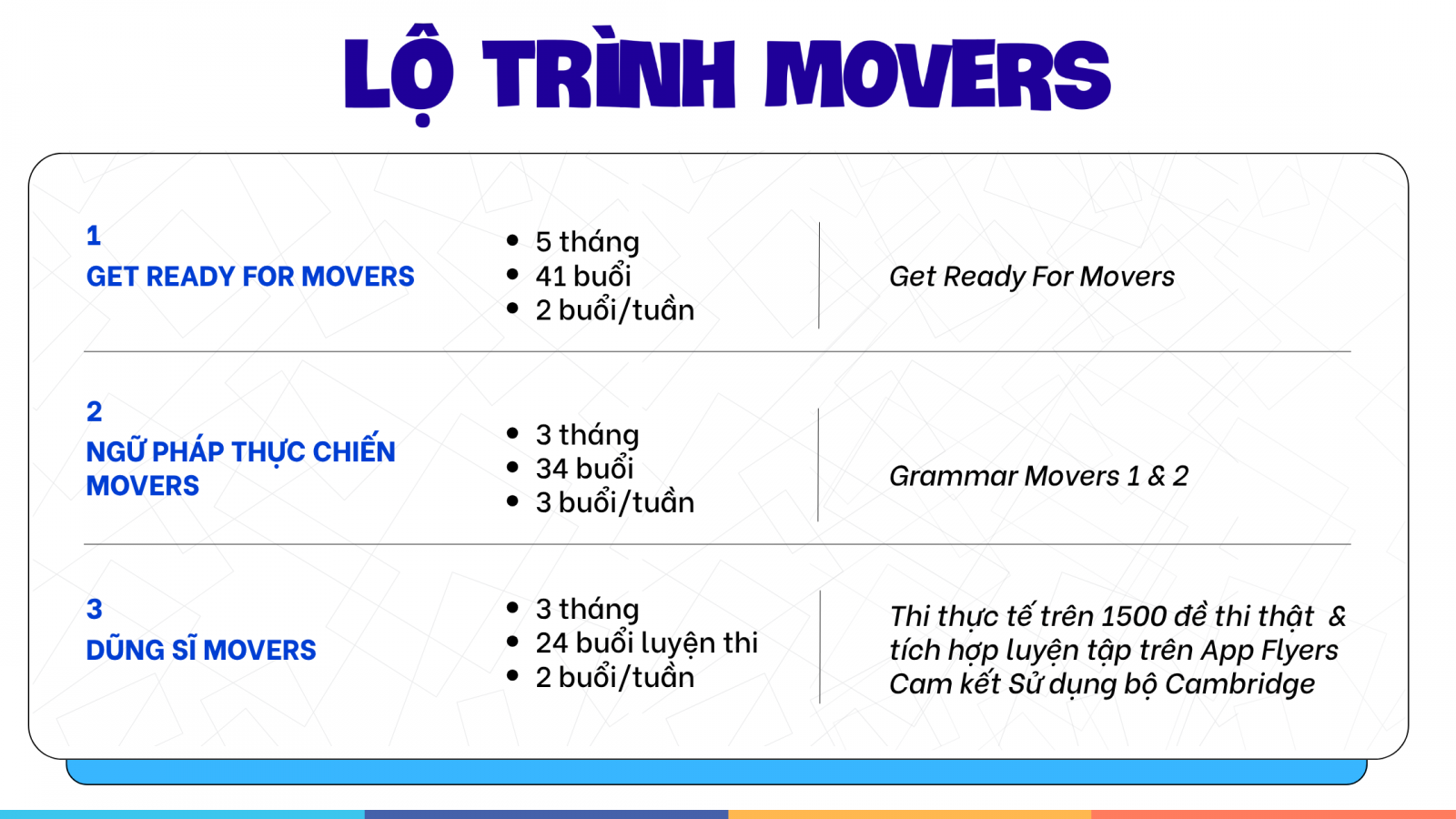 LỘ TRÌNH MOVERS

1
GET READY FOR MOVERS

- 5 tháng
- 41 buổi
- 2 buổi/tuần

Get Ready For Movers

2
NGỮ PHÁP THỰC CHIẾN MOVERS

- 3 tháng
- 34 buổi
- 3 buổi/tuần

Grammar Movers 1 & 2

3
DŨNG SĨ MOVERS

- 3 tháng
- 24 buổi luyện thi
- 2 buổi/tuần

Thi thực tế trên 1500 đề thi thật & tích hợp luyện tập trên App Flyers Cam kết Sử dụng bộ Cambridge